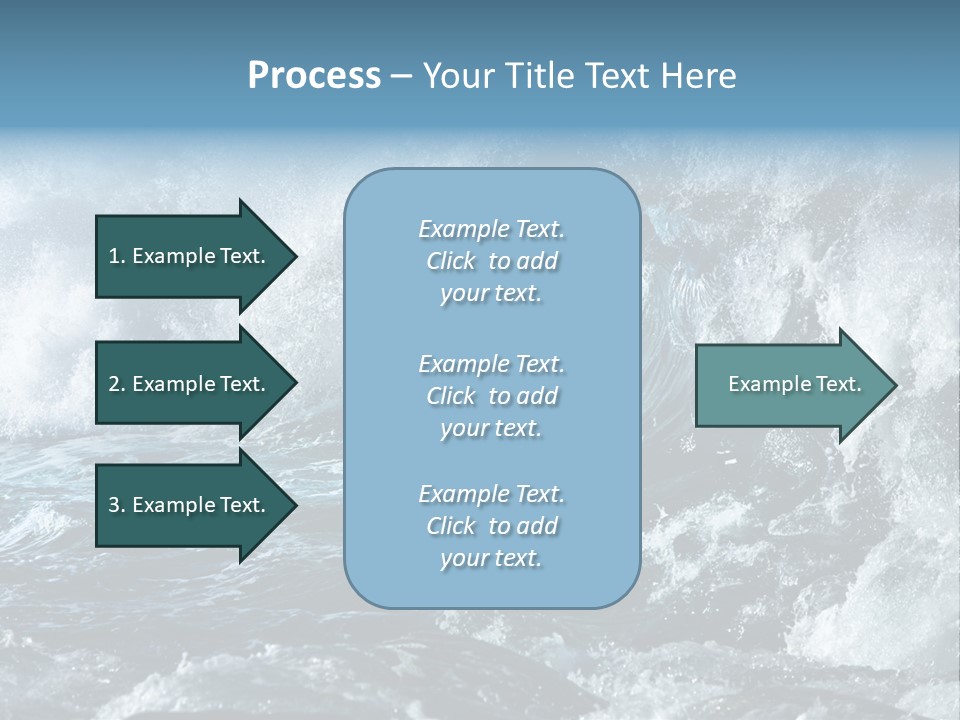 Process – Your Title Text Here

1. Example Text.

2. Example Text.

3. Example Text.

Example Text. Click to add your text.

Example Text. Click to add your text.

Example Text. Click to add your text.

Example Text.